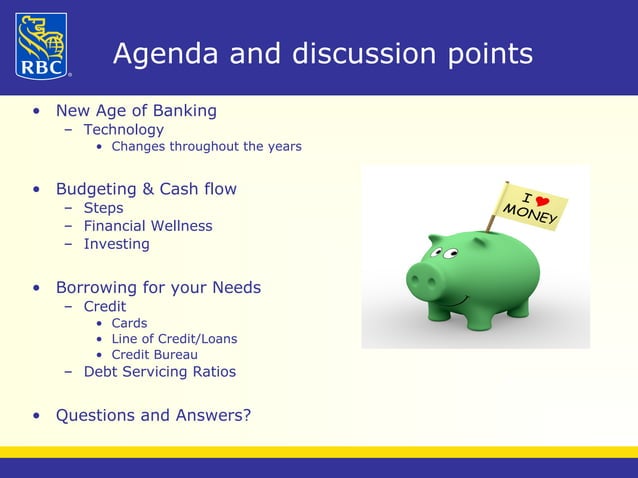 RBC

Agenda and discussion points

• New Age of Banking
– Technology
• Changes throughout the years

• Budgeting & Cash flow
– Steps
– Financial Wellness
– Investing

• Borrowing for your Needs
– Credit
• Cards
• Line of Credit/Loans
• Credit Bureau
– Debt Servicing Ratios

• Questions and Answers?

I ♥ MONEY